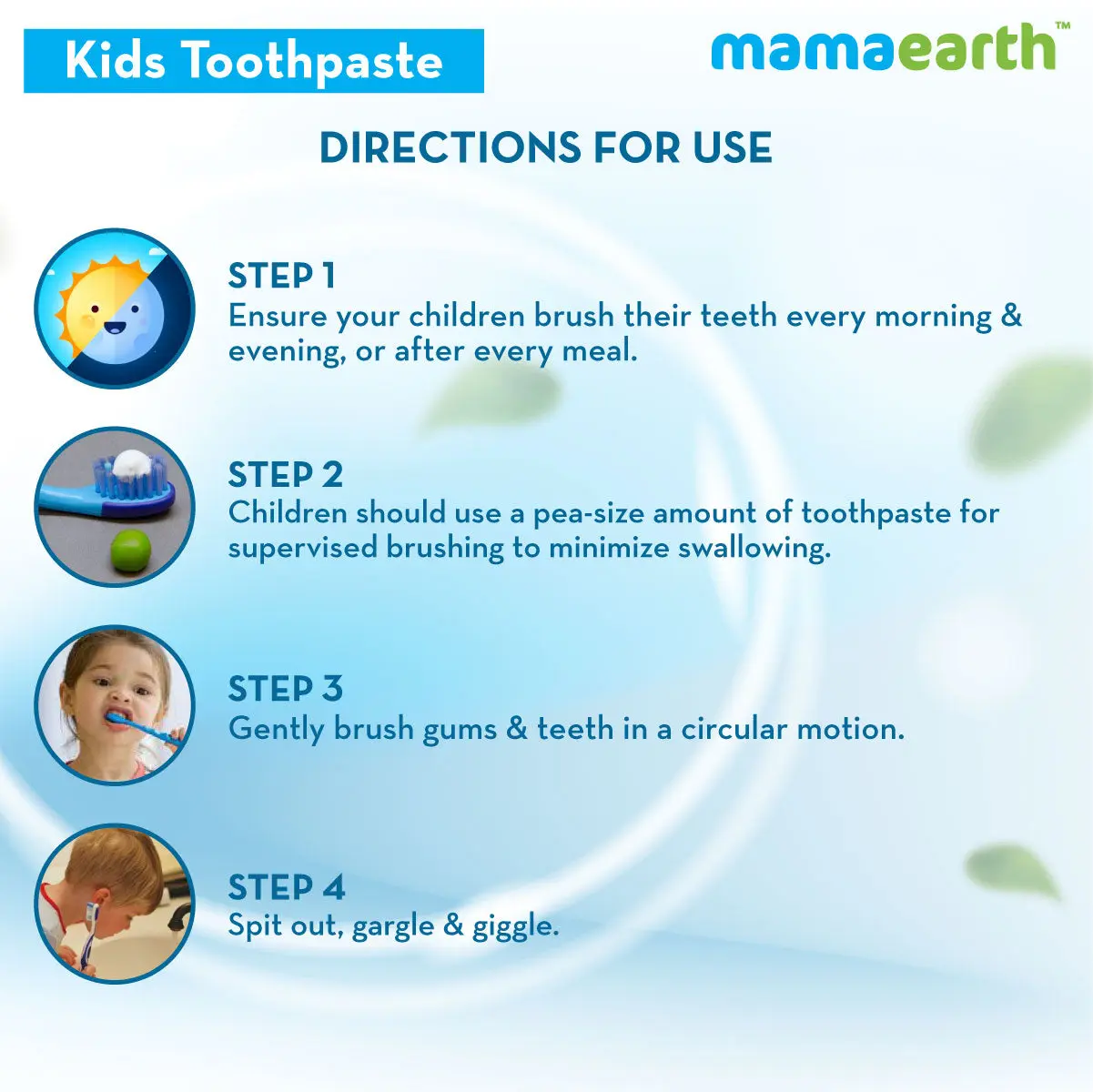 Kids Toothpaste

mamaearth™

DIRECTIONS FOR USE

STEP 1
Ensure your children brush their teeth every morning & evening, or after every meal.

STEP 2
Children should use a pea-size amount of toothpaste for supervised brushing to minimize swallowing.

STEP 3
Gently brush gums & teeth in a circular motion.

STEP 4
Spit out, gargle & giggle.